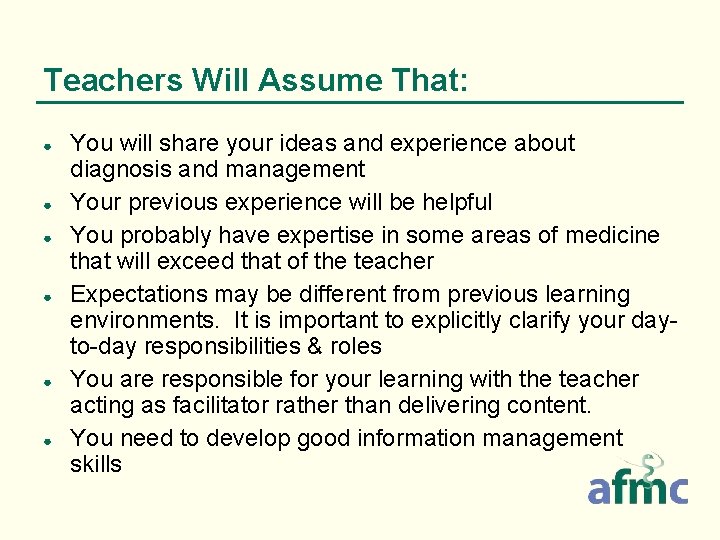 Teachers Will Assume That:

- You will share your ideas and experience about diagnosis and management
- Your previous experience will be helpful
- You probably have expertise in some areas of medicine that will exceed that of the teacher
- Expectations may be different from previous learning environments. It is important to explicitly clarify your day-to-day responsibilities & roles
- You are responsible for your learning with the teacher acting as facilitator rather than delivering content.
- You need to develop good information management skills

afmc